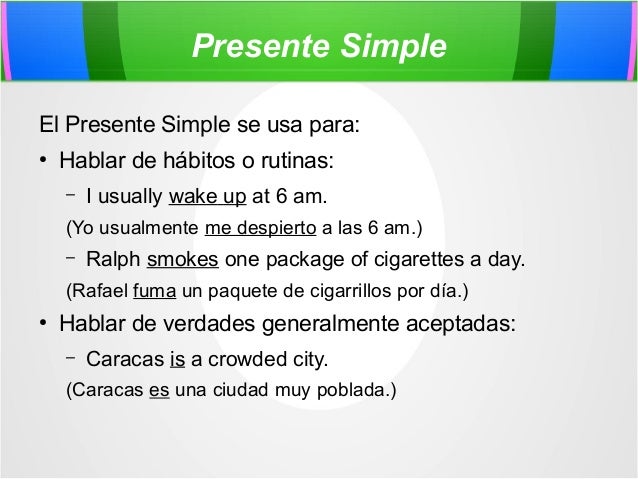 Presente Simple

El Presente Simple se usa para:

• Hablar de hábitos o rutinas:

– I usually wake up at 6 am.

(Yo usualmente me despierto a las 6 am.)

– Ralph smokes one package of cigarettes a day.

(Rafael fuma un paquete de cigarrillos por día.)

• Hablar de verdades generalmente aceptadas:

– Caracas is a crowded city.

(Caracas es una ciudad muy poblada.)